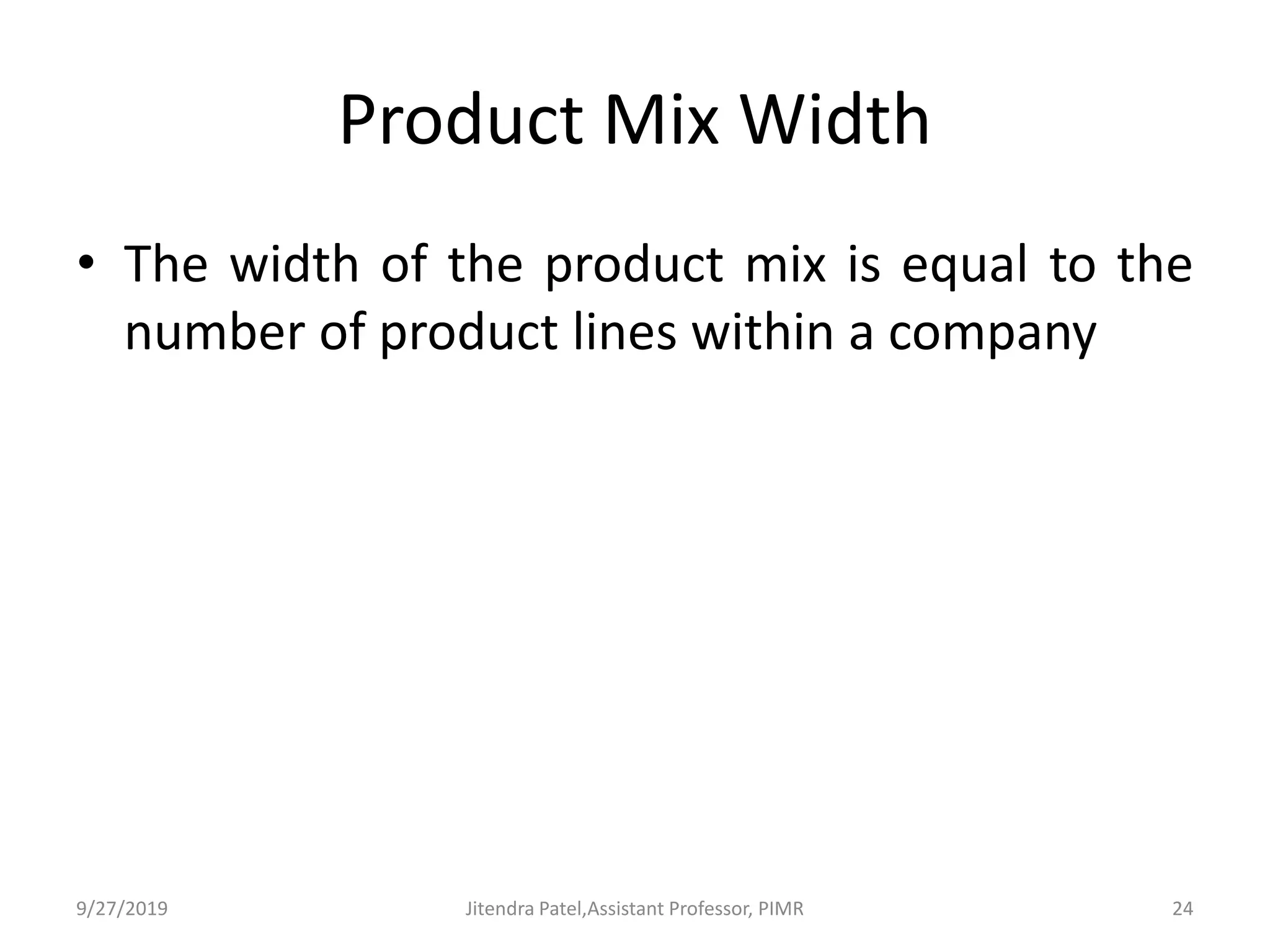 Product Mix Width

• The width of the product mix is equal to the number of product lines within a company

9/27/2019

Jitendra Patel,Assistant Professor, PIMR

24